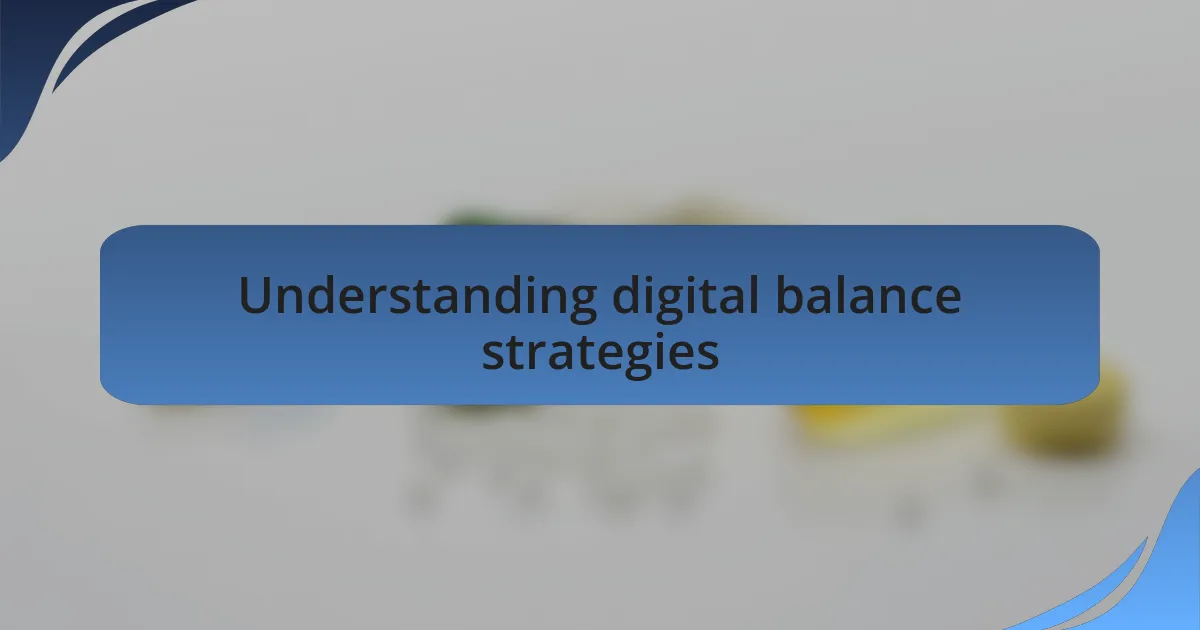 Understanding digital balance strategies